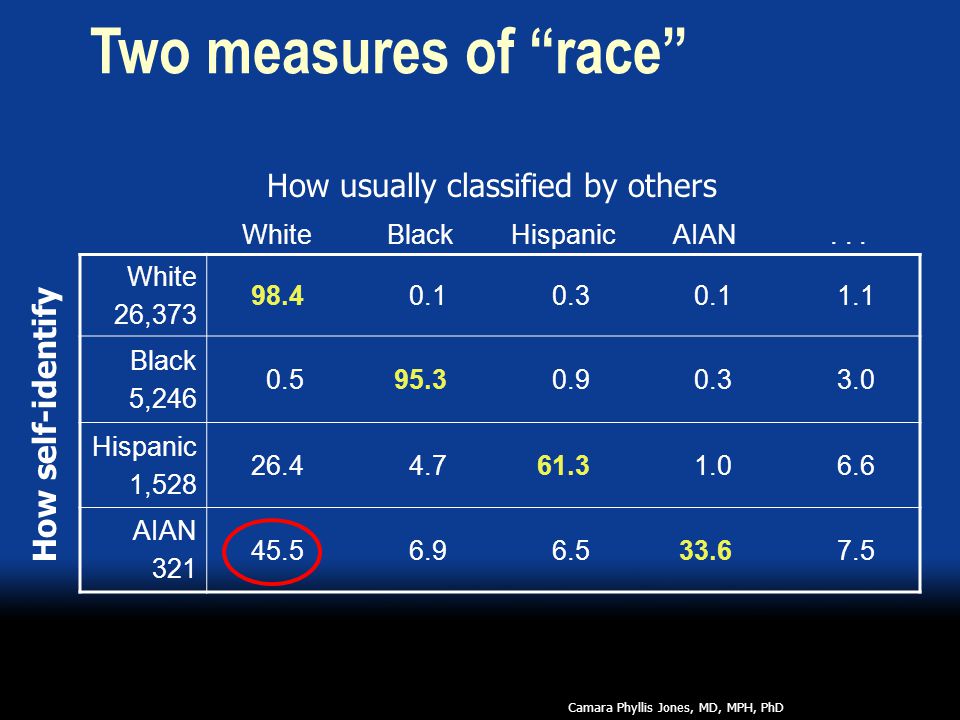 Two measures of “race”

How usually classified by others

How self-identify

| | White | Black | Hispanic | AIAN | . . . |
|---|---|---|---|---|---|
| White 26,373 | 98.4 | 0.1 | 0.3 | 0.1 | 1.1 |
| Black 5,246 | 0.5 | 95.3 | 0.9 | 0.3 | 3.0 |
| Hispanic 1,528 | 26.4 | 4.7 | 61.3 | 1.0 | 6.6 |
| AIAN 321 | 45.5 | 6.9 | 6.5 | 33.6 | 7.5 |

Camara Phyllis Jones, MD, MPH, PhD